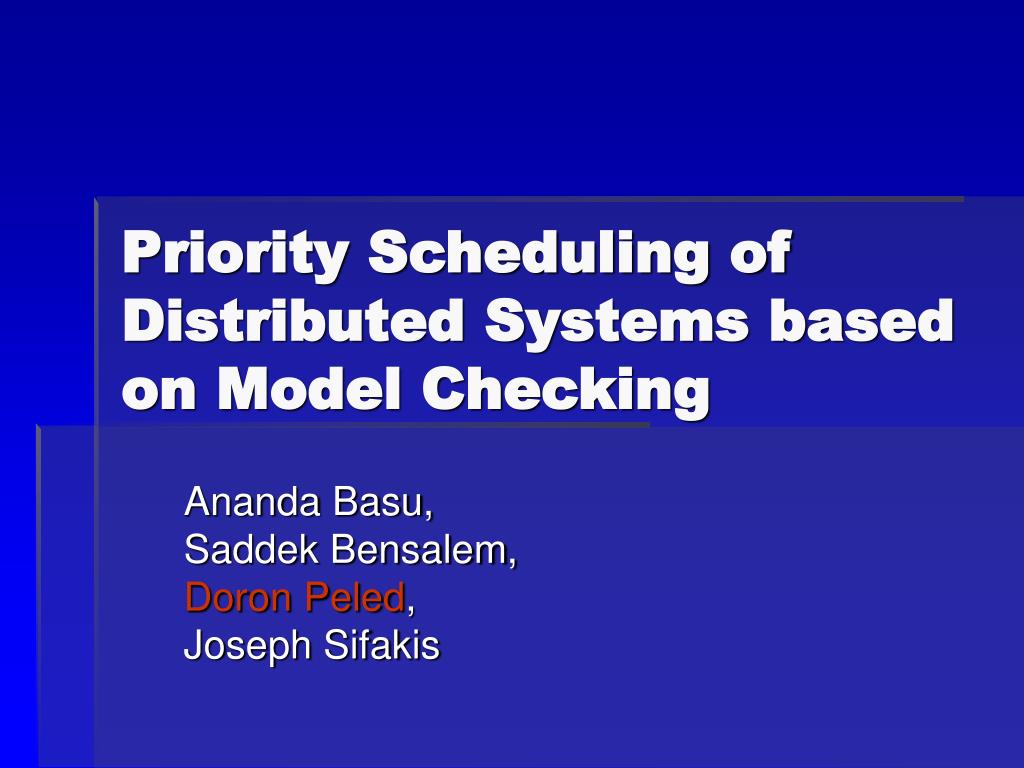 Priority Scheduling of Distributed Systems based on Model Checking

Ananda Basu,
Saddek Bensalem,
Doron Peled,
Joseph Sifakis